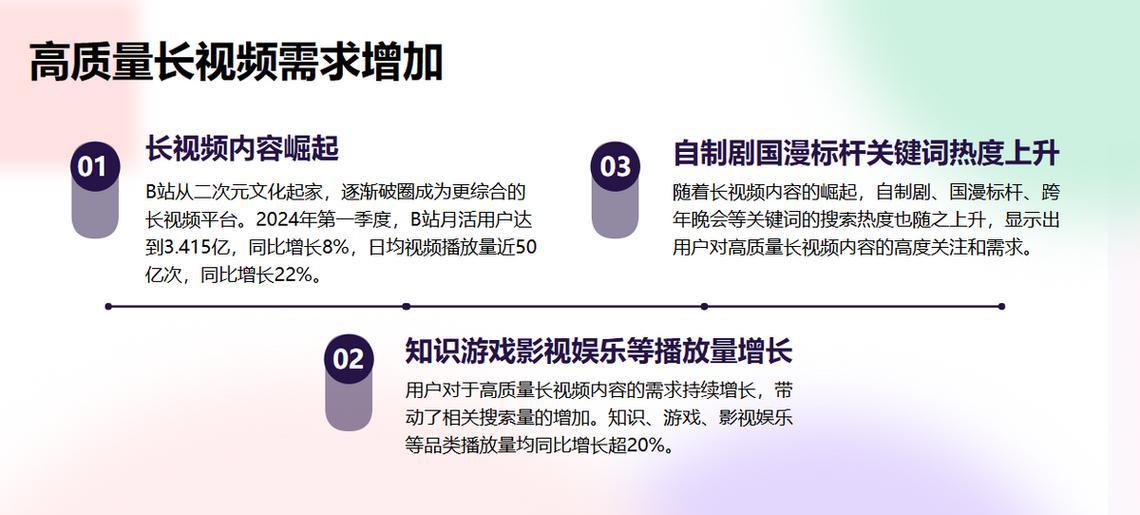 高质量长视频需求增加

01

长视频内容崛起

B站从二次元文化起家，逐渐破圈成为更综合的长视频平台。2024年第一季度，B站月活用户达到3.415亿，同比增长8%，日均视频播放量近50亿次，同比增长22%。

03

自制剧国漫标杆关键词热度上升

随着长视频内容的崛起，自制剧、国漫标杆、跨年晚会等关键词的搜索热度也随之上升，显示出用户对高质量长视频内容的高度关注和需求。

02

知识游戏影视娱乐等播放量增长

用户对于高质量长视频内容的需求持续增长，带动了相关搜索量的增加。知识、游戏、影视娱乐等品类播放量均同比增长超20%。